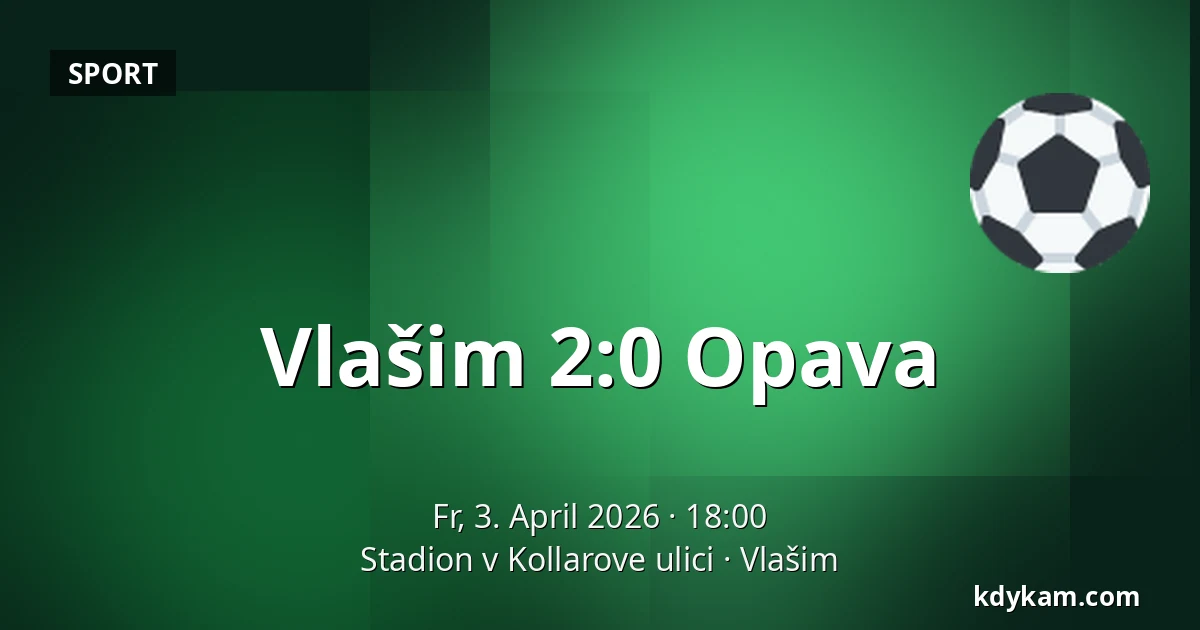 SPORT

Vlašim 2:0 Opava

Fr, 3. April 2026 · 18:00
Stadion v Kollarove ulici · Vlašim

kdykam.com